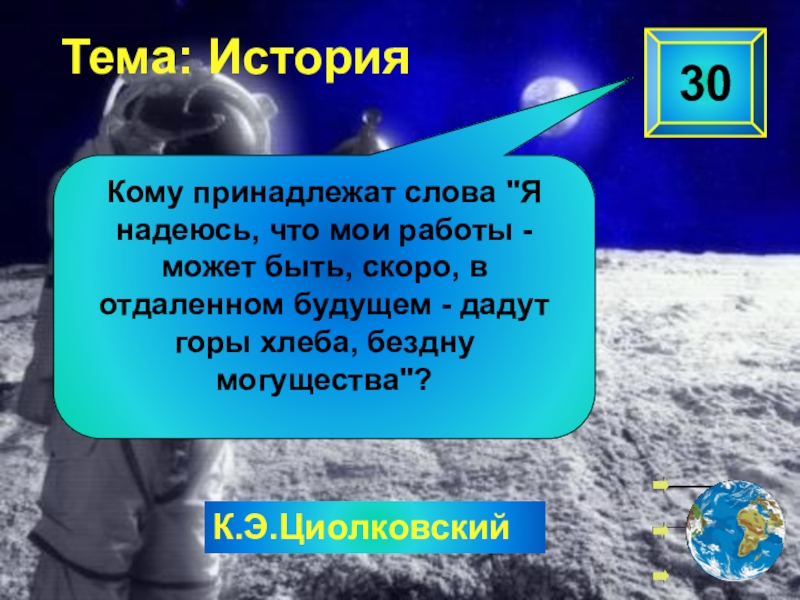 Тема: История

30

Кому принадлежат слова "Я надеюсь, что мои работы - может быть, скоро, в отдаленном будущем - дадут горы хлеба, бездну могущества"?

К.Э.Циолковский